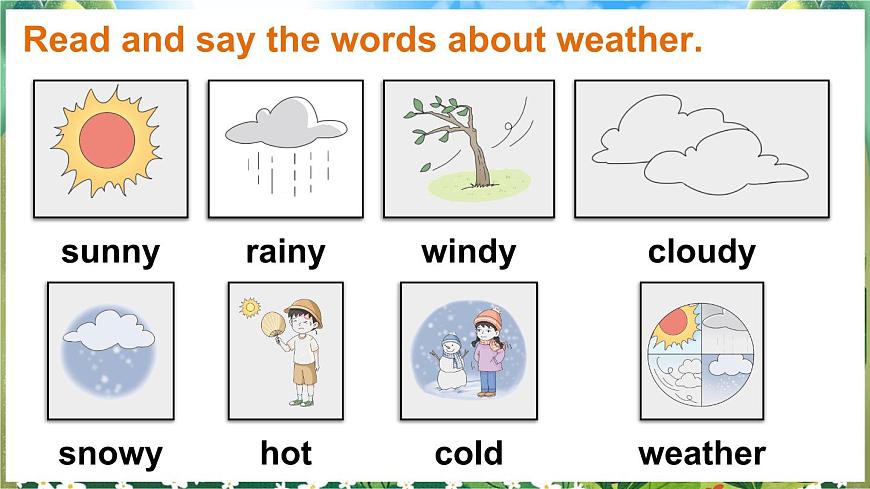 Read and say the words about weather.

sunny rainy windy cloudy

snowy hot cold weather